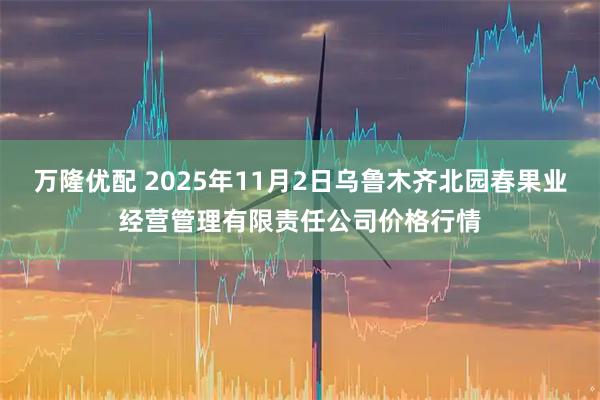 万隆优配 2025年11月2日乌鲁木齐北园春果业经营管理有限责任公司价格行情